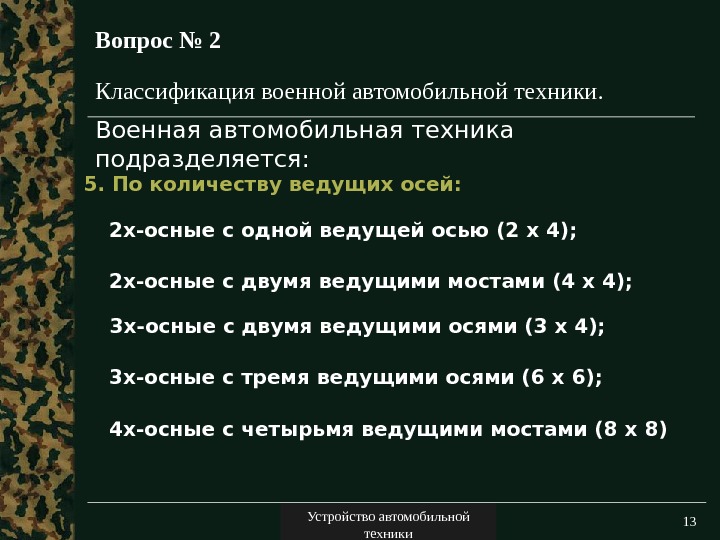 Вопрос № 2

Классификация военной автомобильной техники.

Военная автомобильная техника подразделяется:

5. По количеству ведущих осей:

2х-осные с одной ведущей осью (2 х 4);

2х-осные с двумя ведущими мостами (4 х 4);

3х-осные с двумя ведущими осями (3 х 4);

3х-осные с тремя ведущими осями (6 х 6);

4х-осные с четырьмя ведущими мостами (8 х 8)

Устройство автомобильной техники

13